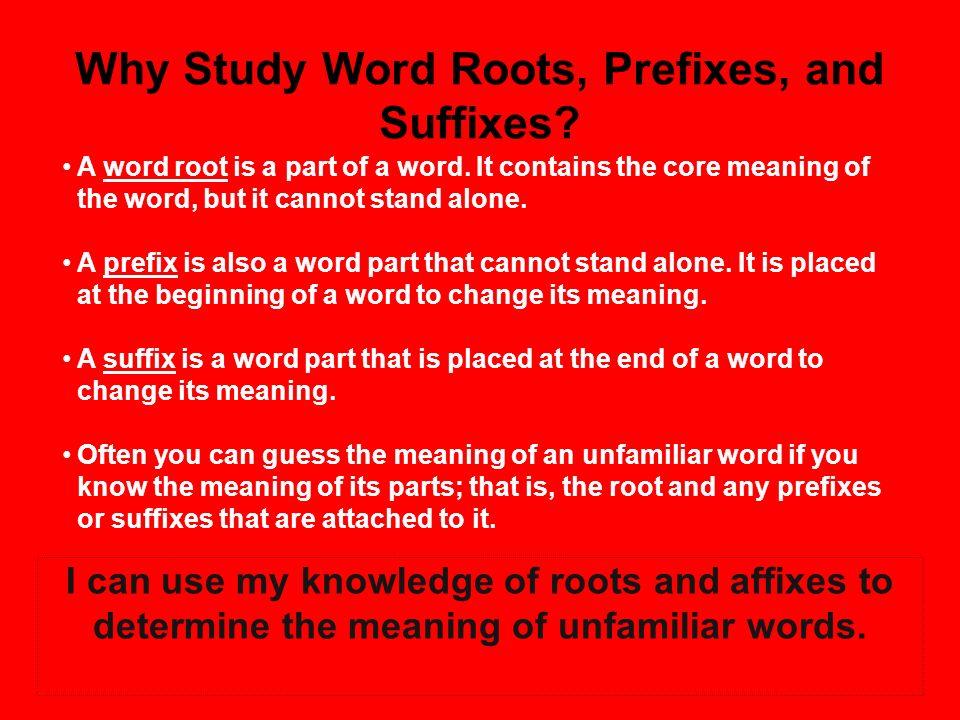 Why Study Word Roots, Prefixes, and Suffixes?

• A word root is a part of a word. It contains the core meaning of the word, but it cannot stand alone.

• A prefix is also a word part that cannot stand alone. It is placed at the beginning of a word to change its meaning.

• A suffix is a word part that is placed at the end of a word to change its meaning.

• Often you can guess the meaning of an unfamiliar word if you know the meaning of its parts; that is, the root and any prefixes or suffixes that are attached to it.

I can use my knowledge of roots and affixes to determine the meaning of unfamiliar words.